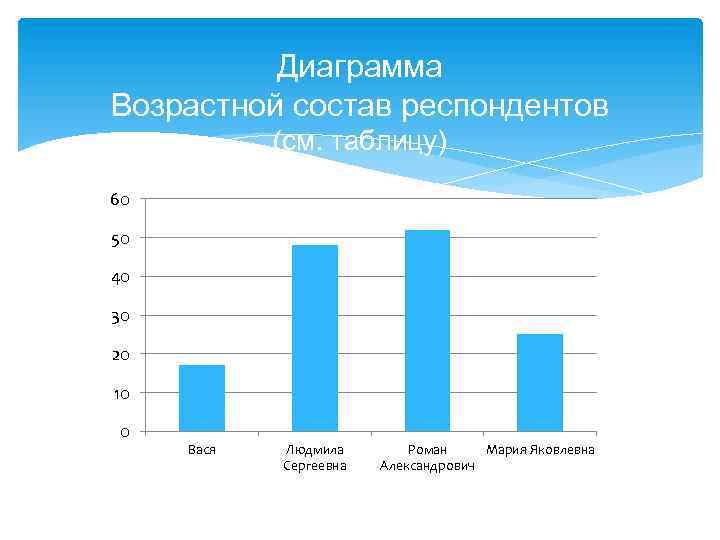 Диаграмма
Возрастной состав респондентов
(см. таблицу)

60
50
40
30
20
10
0

Вася
Людмила Сергеевна
Роман Александрович
Мария Яковлевна